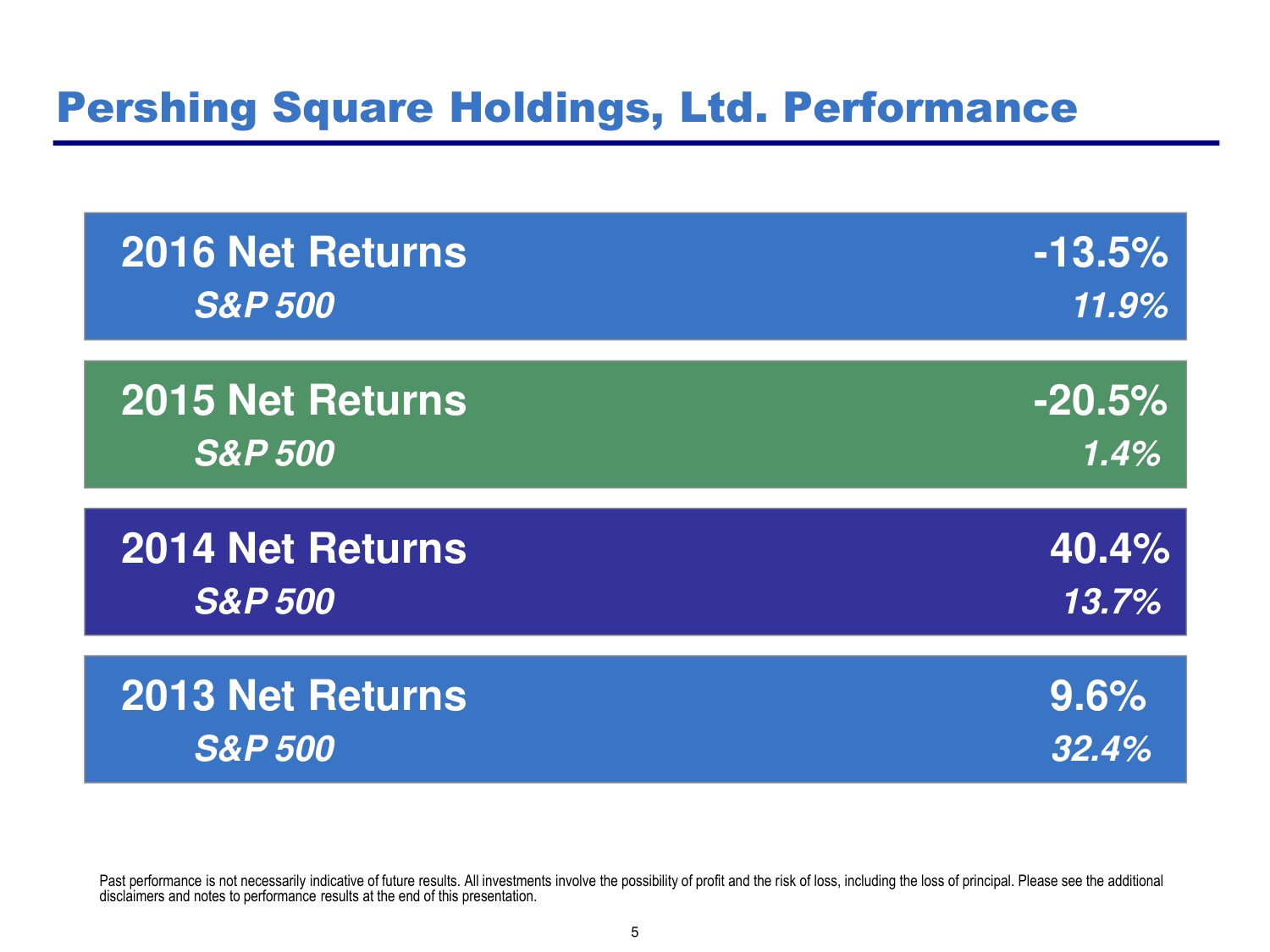 Pershing Square Holdings, Ltd. Performance

2016 Net Returns -13.5%
S&P 500 11.9%

2015 Net Returns -20.5%
S&P 500 1.4%

2014 Net Returns 40.4%
S&P 500 13.7%

2013 Net Returns 9.6%
S&P 500 32.4%

Past performance is not necessarily indicative of future results. All investments involve the possibility of profit and the risk of loss, including the loss of principal. Please see the additional disclaimers and notes to performance results at the end of this presentation.

5